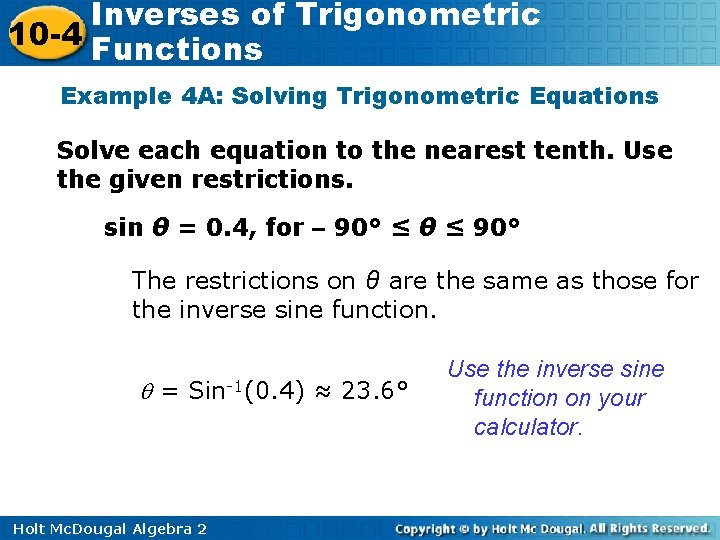 10-4 Inverses of Trigonometric Functions

Example 4A: Solving Trigonometric Equations

Solve each equation to the nearest tenth. Use the given restrictions.

$\sin \theta = 0.4$, for $-90° \leq \theta \leq 90°$

The restrictions on $\theta$ are the same as those for the inverse sine function.

$\theta = \text{Sin}^{-1}(0.4) \approx 23.6°$

Use the inverse sine function on your calculator.

Holt McDougal Algebra 2

Copyright © by Holt Mc Dougal. All Rights Reserved.